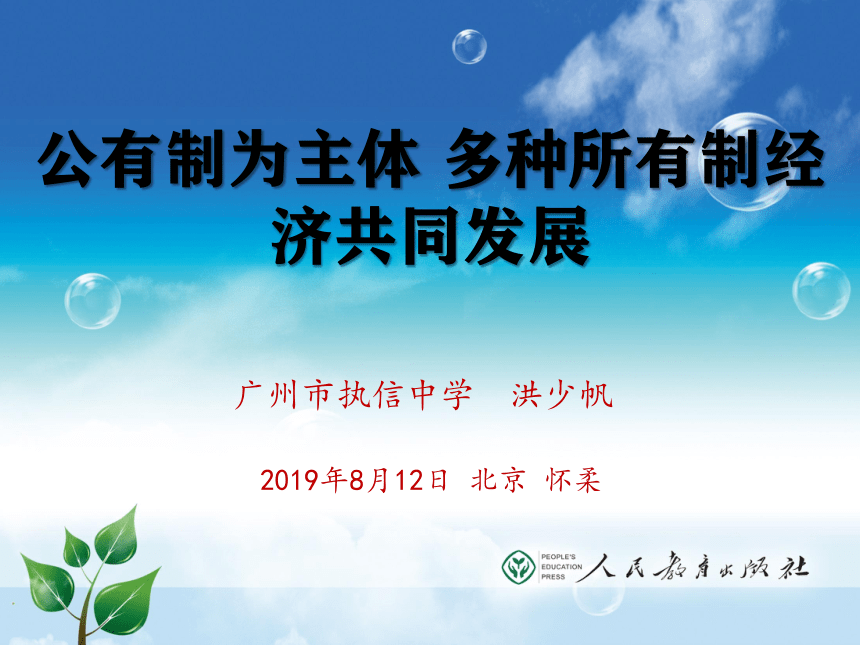 公有制为主体 多种所有制经济共同发展

广州市执信中学 洪少帆

2019年8月12日 北京 怀柔

PEOPLE'S EDUCATION PRESS 人民教育出版社